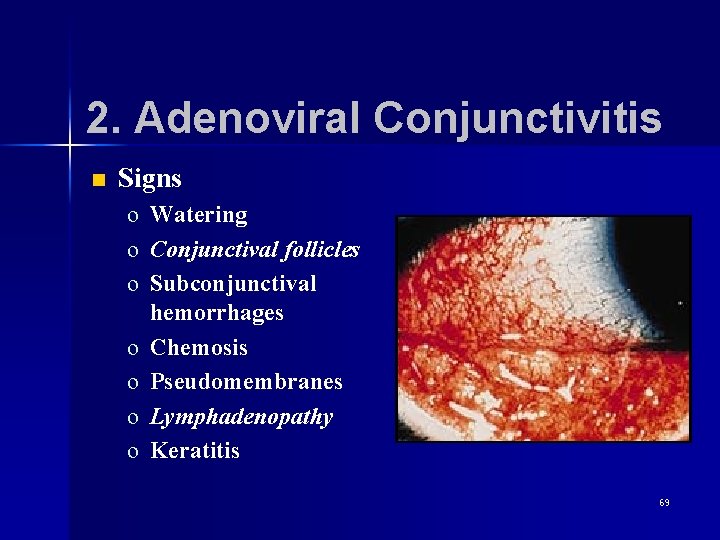 2. Adenoviral Conjunctivitis

Signs

o Watering
o Conjunctival follicles
o Subconjunctival hemorrhages
o Chemosis
o Pseudomembranes
o Lymphadenopathy
o Keratitis

69